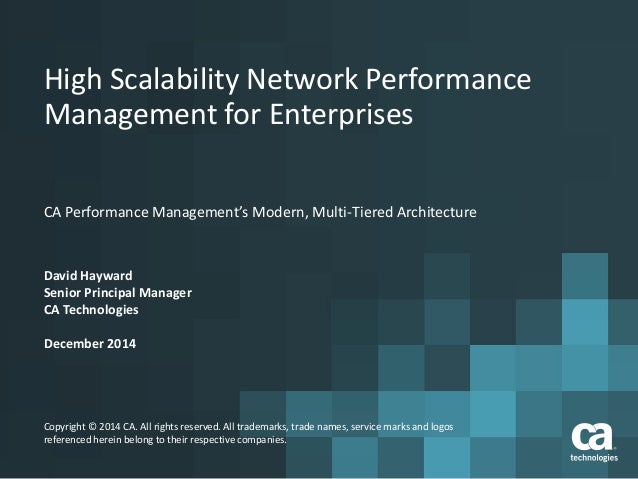 High Scalability Network Performance Management for Enterprises

CA Performance Management's Modern, Multi-Tiered Architecture

David Hayward
Senior Principal Manager
CA Technologies

December 2014

Copyright © 2014 CA. All rights reserved. All trademarks, trade names, service marks and logos referenced herein belong to their respective companies.

ca
technologies